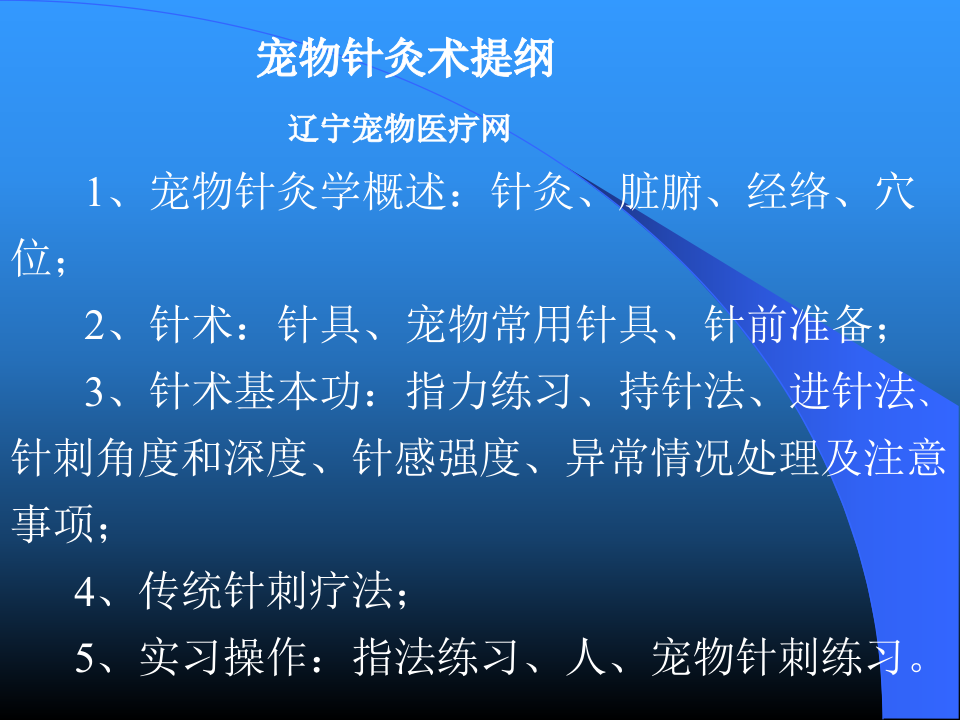 宠物针灸术提纲

辽宁宠物医疗网

1、宠物针灸学概述：针灸、脏腑、经络、穴位；

2、针术：针具、宠物常用针具、针前准备；

3、针术基本功：指力练习、持针法、进针法、针刺角度和深度、针感强度、异常情况处理及注意事项；

4、传统针刺疗法；

5、实习操作：指法练习、人、宠物针刺练习。